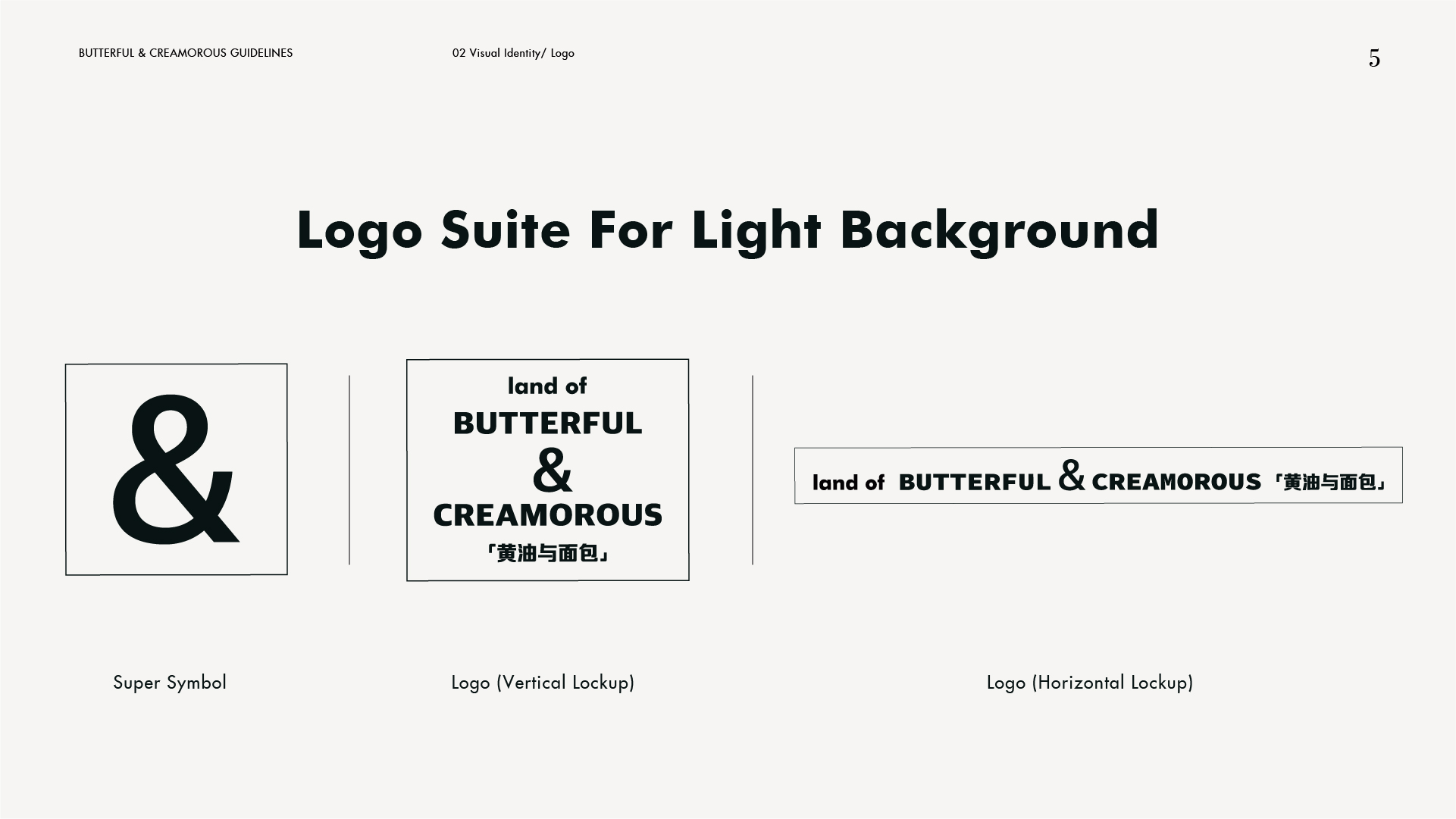 BUTTERFUL & CREAMOROUS GUIDELINES

02 Visual Identity/ Logo

5

Logo Suite For Light Background

&

land of
BUTTERFUL
&
CREAMOROUS
「黄油与面包」

land of BUTTERFUL & CREAMOROUS「黄油与面包」

Super Symbol

Logo (Vertical Lockup)

Logo (Horizontal Lockup)